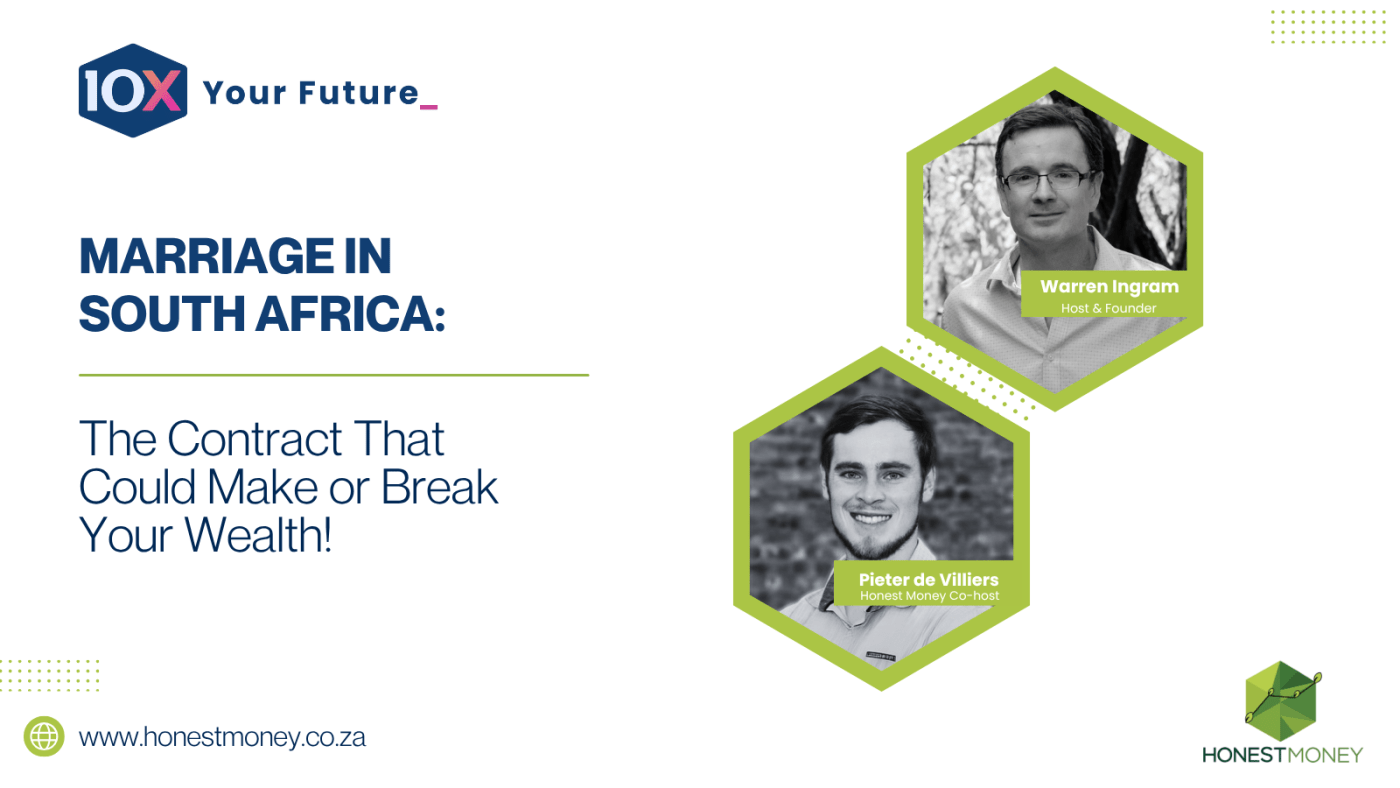 10X Your Future_

MARRIAGE IN SOUTH AFRICA:

The Contract That Could Make or Break Your Wealth!

Warren Ingram
Host & Founder

Pieter de Villiers
Honest Money Co-host

www.honestmoney.co.za

HONESTMONEY